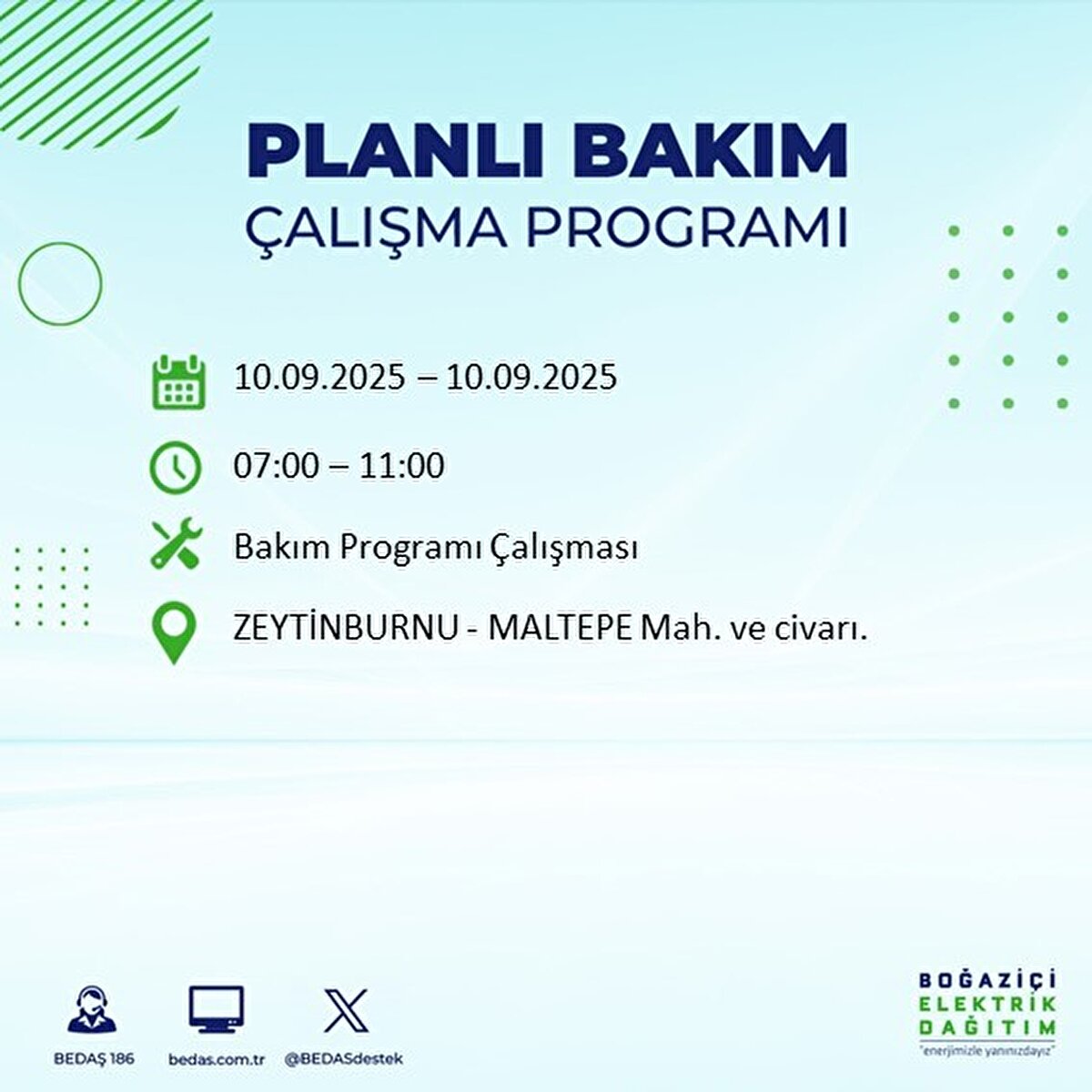 PLANLI BAKIM
ÇALIŞMA PROGRAMI

10.09.2025 – 10.09.2025

07:00 – 11:00

Bakım Programı Çalışması

ZEYTİNBURNU - MALTEPE Mah. ve civarı.

BEDAŞ 186
bedas.com.tr
@BEDASdestek

BOĞAZİÇİ
ELEKTRİK
DAĞITIM
"enerjimizle yanınızdayız"